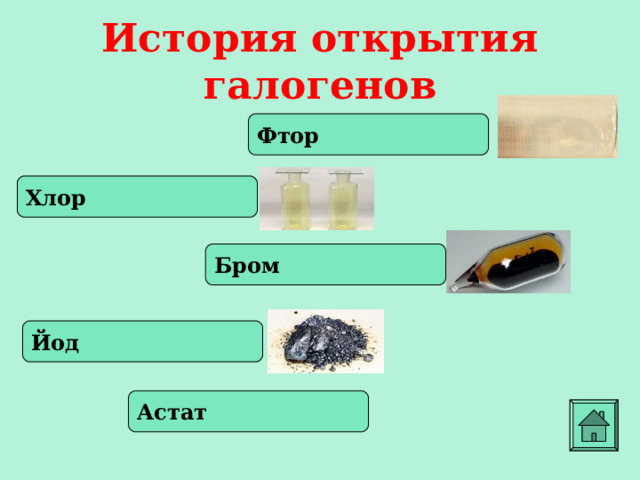 История открытия галогенов

Фтор

Хлор

Бром

Йод

Астат